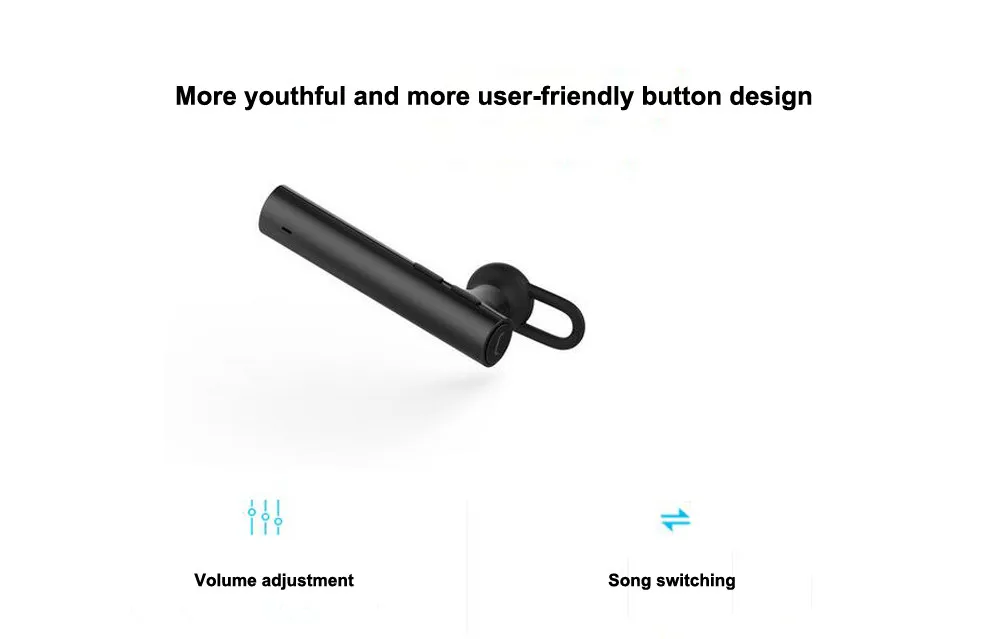 More youthful and more user-friendly button design

Volume adjustment

Song switching